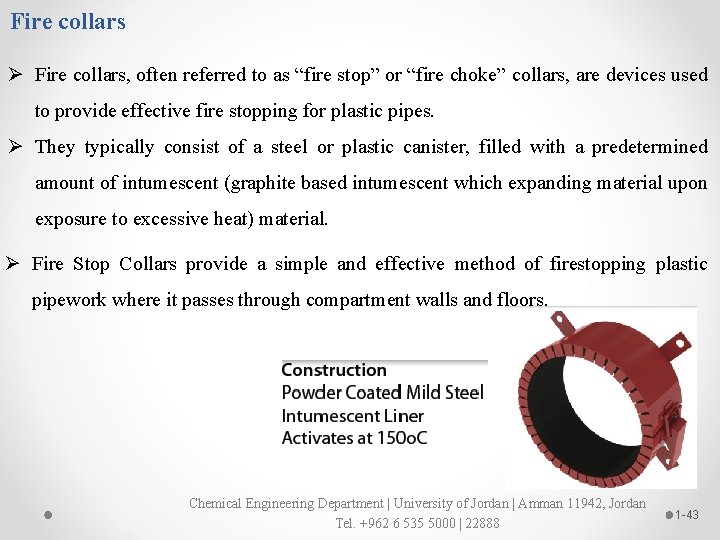 Fire collars

➢ Fire collars, often referred to as “fire stop” or “fire choke” collars, are devices used to provide effective fire stopping for plastic pipes.

➢ They typically consist of a steel or plastic canister, filled with a predetermined amount of intumescent (graphite based intumescent which expanding material upon exposure to excessive heat) material.

➢ Fire Stop Collars provide a simple and effective method of firestopping plastic pipework where it passes through compartment walls and floors.

Construction
Powder Coated Mild Steel
Intumescent Liner
Activates at 150oC

Chemical Engineering Department | University of Jordan | Amman 11942, Jordan
Tel. +962 6 535 5000 | 22888

1-43